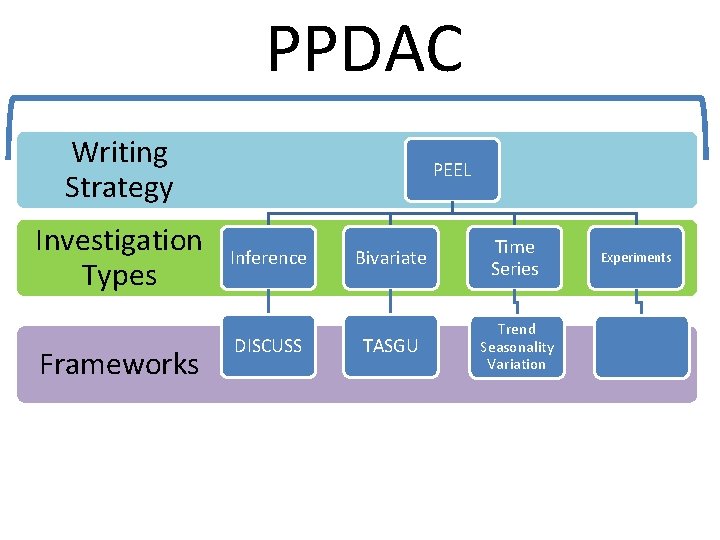 PPDAC

Writing Strategy

PEEL

Investigation Types

Inference

Bivariate

Time Series

Experiments

Frameworks

DISCUSS

TASGU

Trend Seasonality Variation